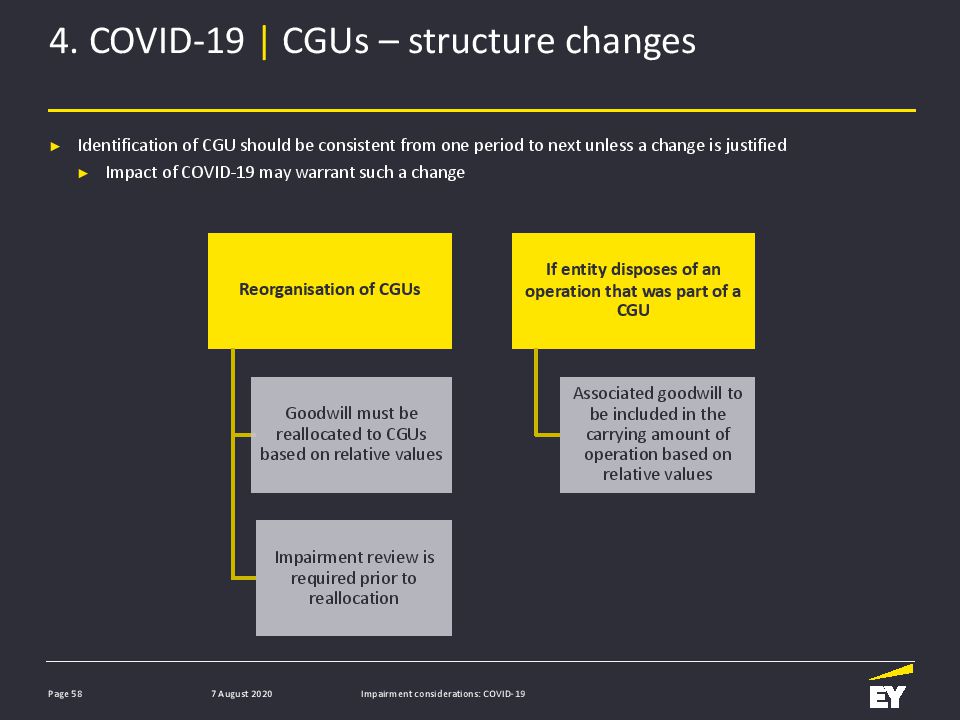 4. COVID-19 | CGUs – structure changes

► Identification of CGU should be consistent from one period to next unless a change is justified
► Impact of COVID-19 may warrant such a change

Reorganisation of CGUs

Goodwill must be reallocated to CGUs based on relative values

Impairment review is required prior to reallocation

If entity disposes of an operation that was part of a CGU

Associated goodwill to be included in the carrying amount of operation based on relative values

Page 58

7 August 2020

Impairment considerations: COVID-19

EY